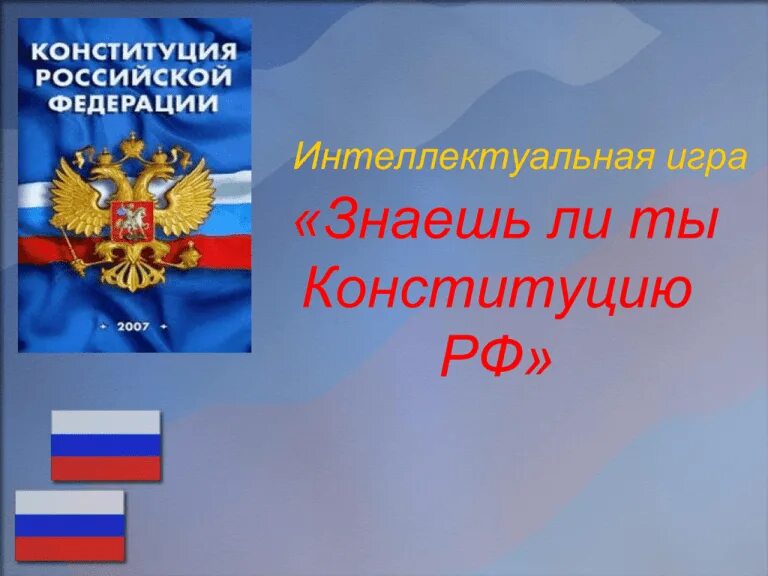 КОНСТИТУЦИЯ РОССИЙСКОЙ ФЕДЕРАЦИИ

• 2007 •

Интеллектуальная игра

«Знаешь ли ты Конституцию РФ»